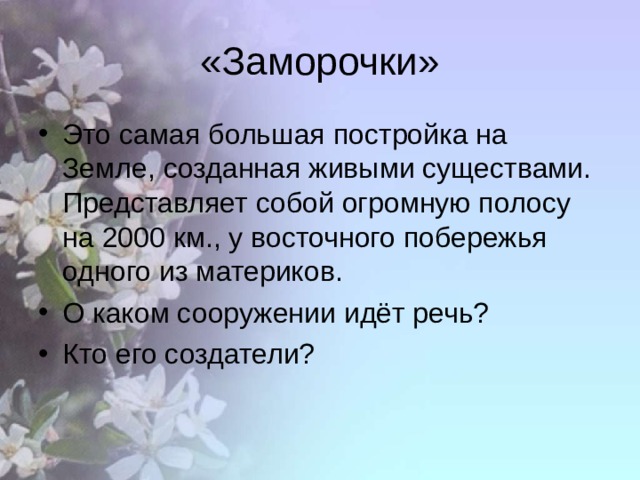 «Заморочки»

• Это самая большая постройка на Земле, созданная живыми существами. Представляет собой огромную полосу на 2000 км., у восточного побережья одного из материков.
• О каком сооружении идёт речь?
• Кто его создатели?